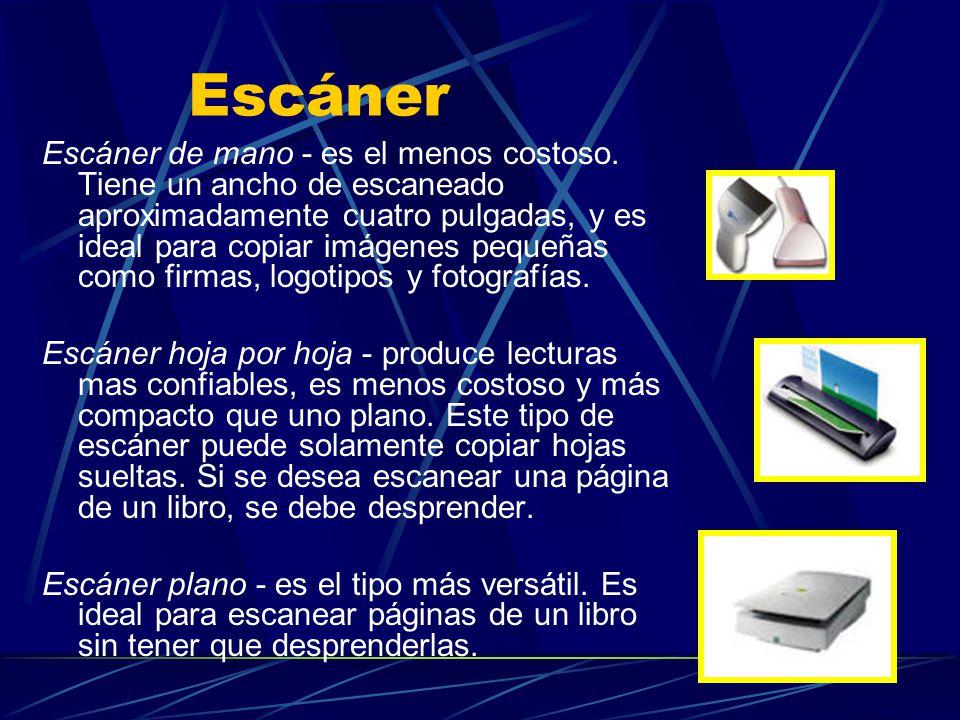 Escáner

Escáner de mano - es el menos costoso. Tiene un ancho de escaneado aproximadamente cuatro pulgadas, y es ideal para copiar imágenes pequeñas como firmas, logotipos y fotografías.

Escáner hoja por hoja - produce lecturas mas confiables, es menos costoso y más compacto que uno plano. Este tipo de escáner puede solamente copiar hojas sueltas. Si se desea escanear una página de un libro, se debe desprender.

Escáner plano - es el tipo más versátil. Es ideal para escanear páginas de un libro sin tener que desprenderlas.